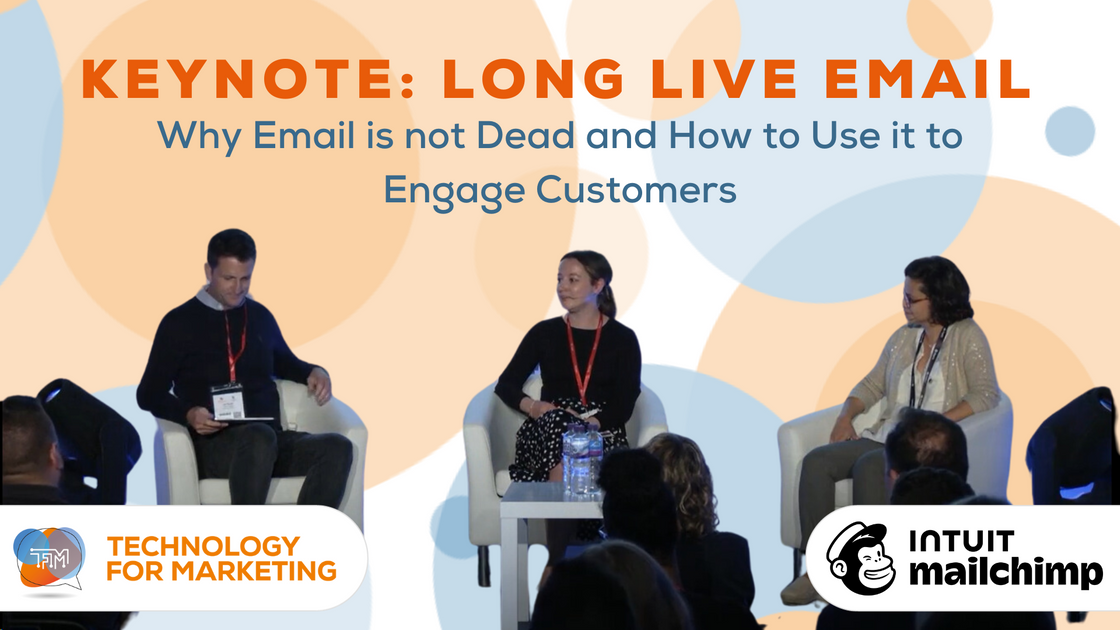 KEYNOTE: LONG LIVE EMAIL
Why Email is not Dead and How to Use it to Engage Customers

TFM
TECHNOLOGY FOR MARKETING

INTUIT
mailchimp